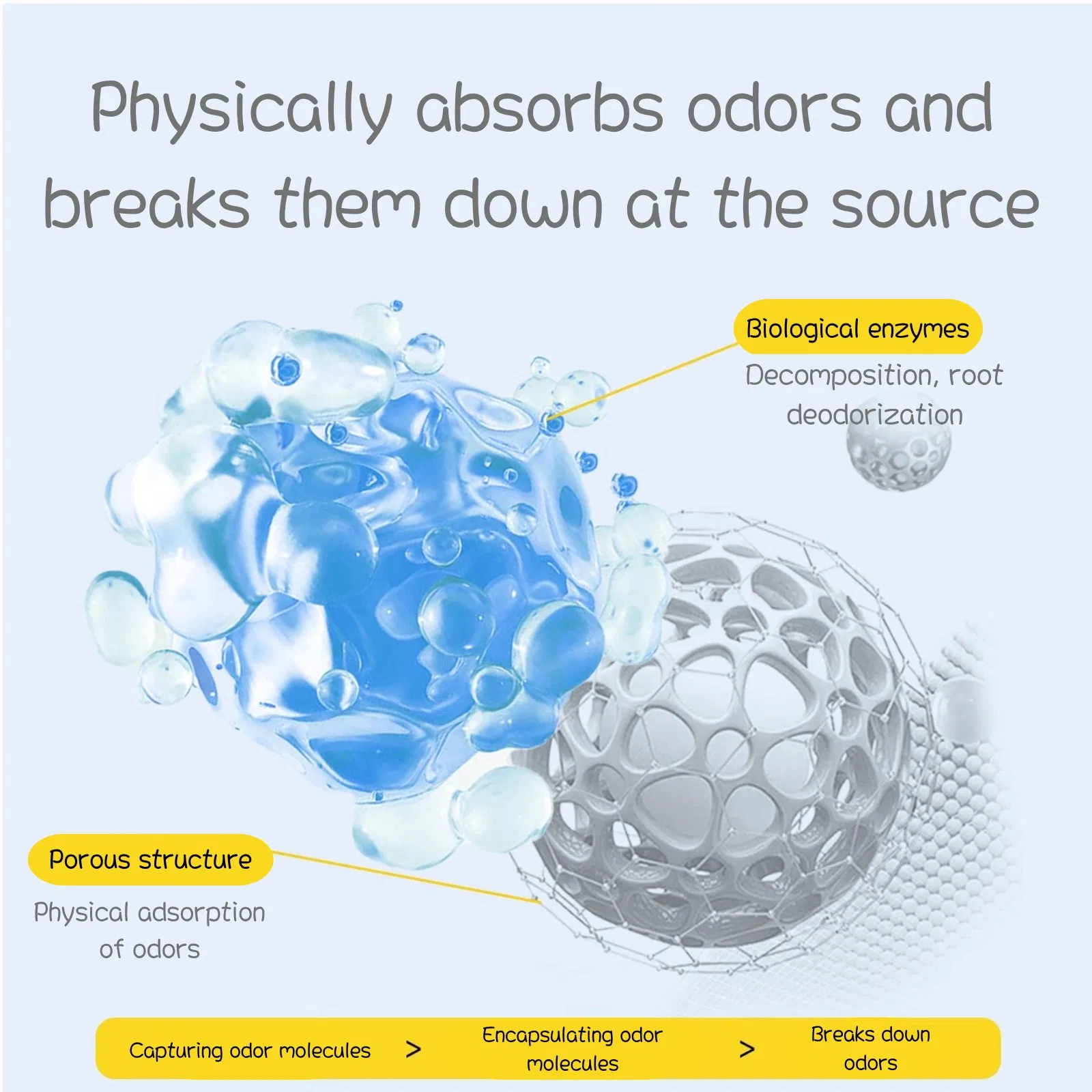 Physically absorbs odors and breaks them down at the source

Biological enzymes

Decomposition, root deodorization

Porous structure

Physical adsorption of odors

Capturing odor molecules > Encapsulating odor molecules > Breaks down odors